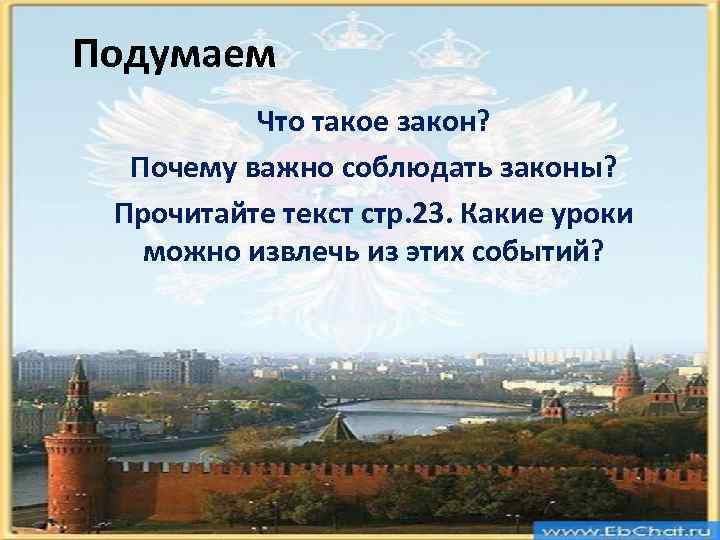 Подумаем

Что такое закон?

Почему важно соблюдать законы?

Прочитайте текст стр.23. Какие уроки можно извлечь из этих событий?

www.EbChat.ru